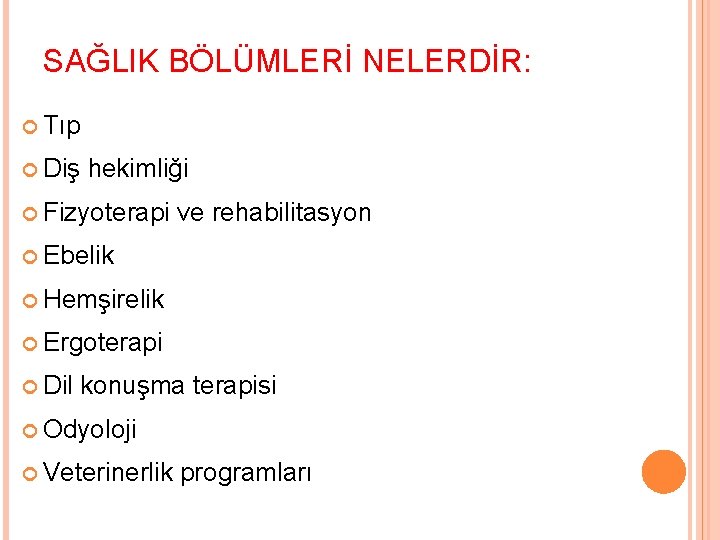 SAĞLIK BÖLÜMLERİ NELERDİR:

Tıp

Diş hekimliği

Fizyoterapi ve rehabilitasyon

Ebelik

Hemşirelik

Ergoterapi

Dil konuşma terapisi

Odyoloji

Veterinerlik programları